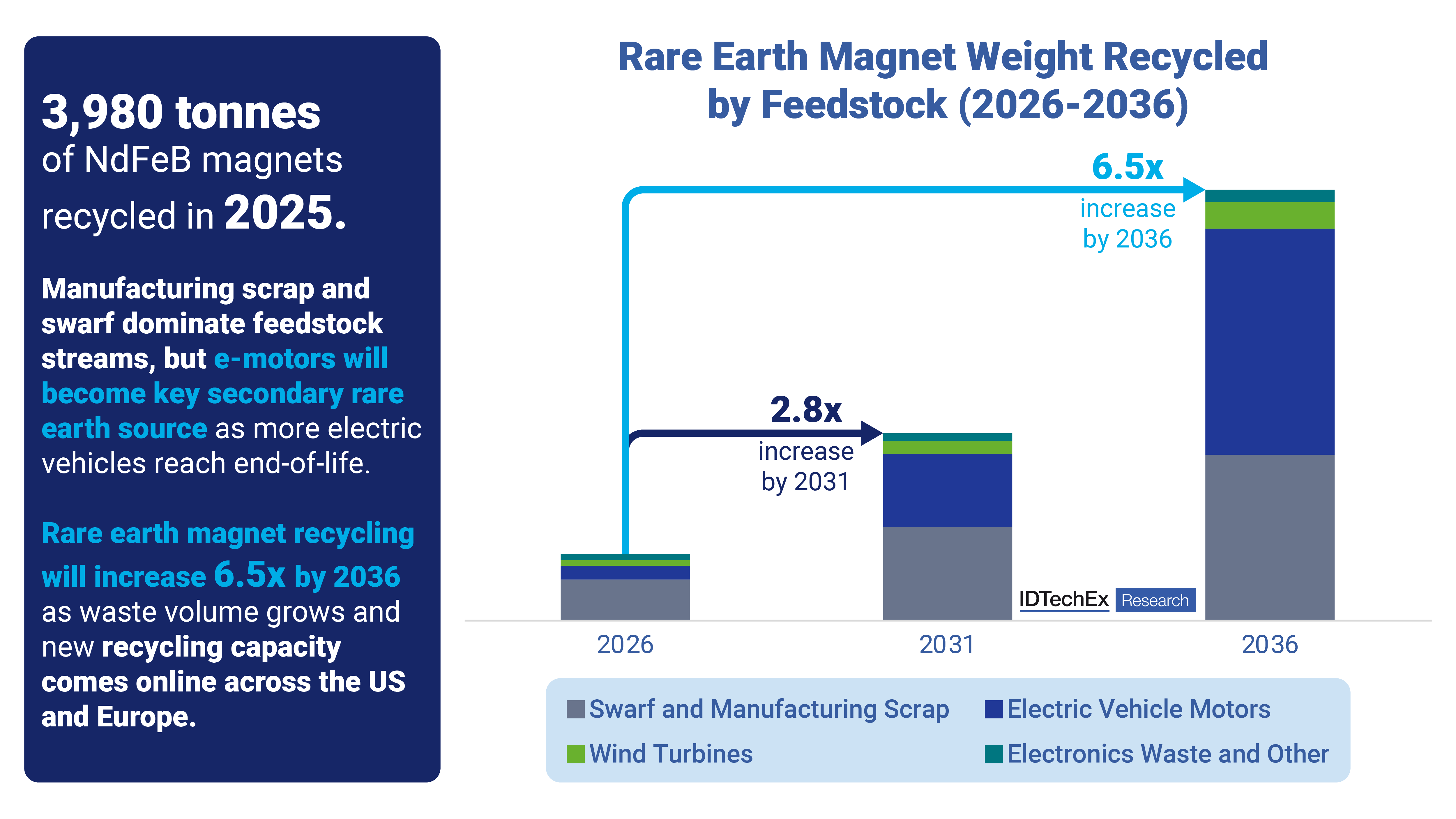 3,980 tonnes of NdFeB magnets recycled in 2025.

Manufacturing scrap and swarf dominate feedstock streams, but e-motors will become key secondary rare earth source as more electric vehicles reach end-of-life.

Rare earth magnet recycling will increase 6.5x by 2036 as waste volume grows and new recycling capacity comes online across the US and Europe.

Rare Earth Magnet Weight Recycled by Feedstock (2026-2036)

6.5x increase by 2036

2.8x increase by 2031

IDTechEx Research

2026
2031
2036

Swarf and Manufacturing Scrap
Electric Vehicle Motors
Wind Turbines
Electronics Waste and Other